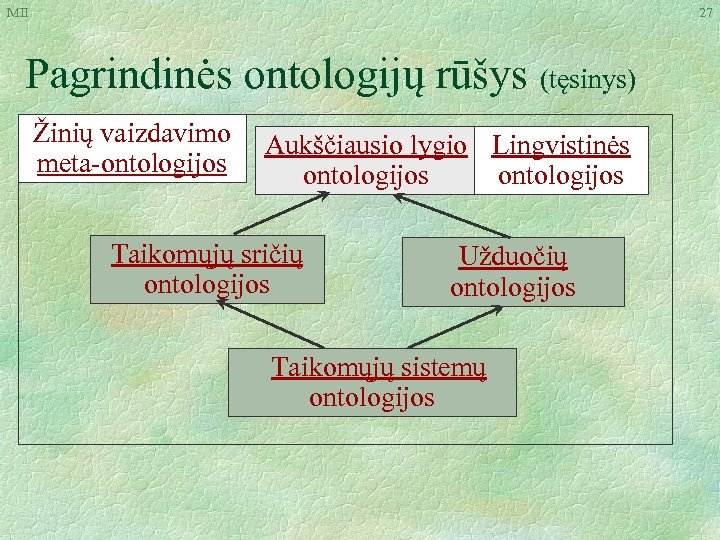 MII

27

Pagrindinės ontologijų rūšys (tęsinys)

Žinių vaizdavimo meta-ontologijos

Aukščiausio lygio ontologijos

Lingvistinės ontologijos

Taikomųjų sričių ontologijos

Užduočių ontologijos

Taikomųjų sistemų ontologijos